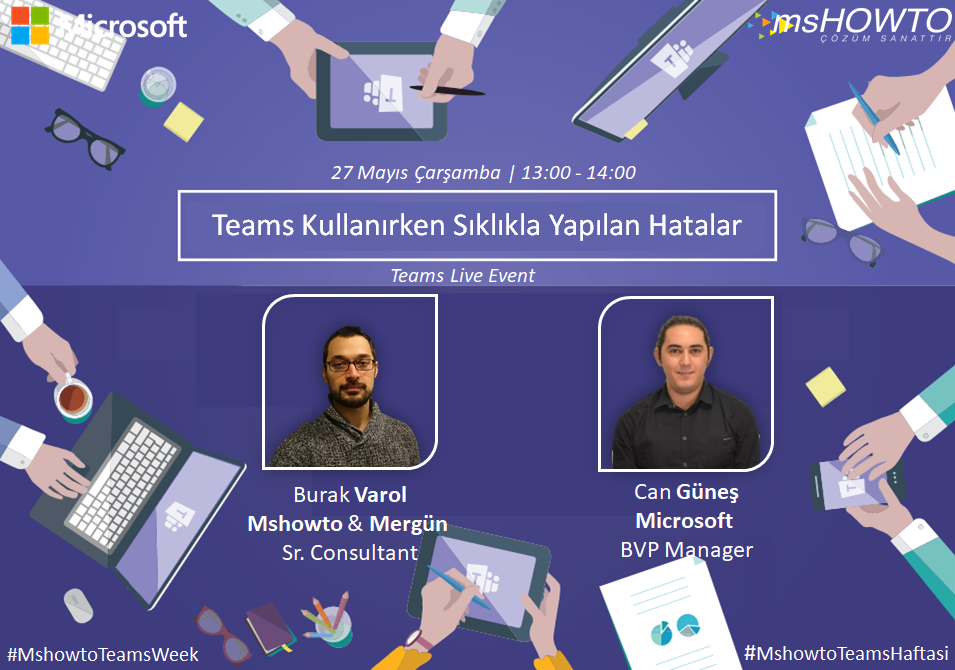 Microsoft

msHOWTO
ÇÖZÜM SANATTIR

27 Mayıs Çarşamba | 13:00 - 14:00

Teams Kullanırken Sıklıkla Yapılan Hatalar

Teams Live Event

Burak Varol
Mshowto & Mergün
Sr. Consultant

Can Güneş
Microsoft
BVP Manager

#MshowtoTeamsWeek

#MshowtoTeamsHaftasi